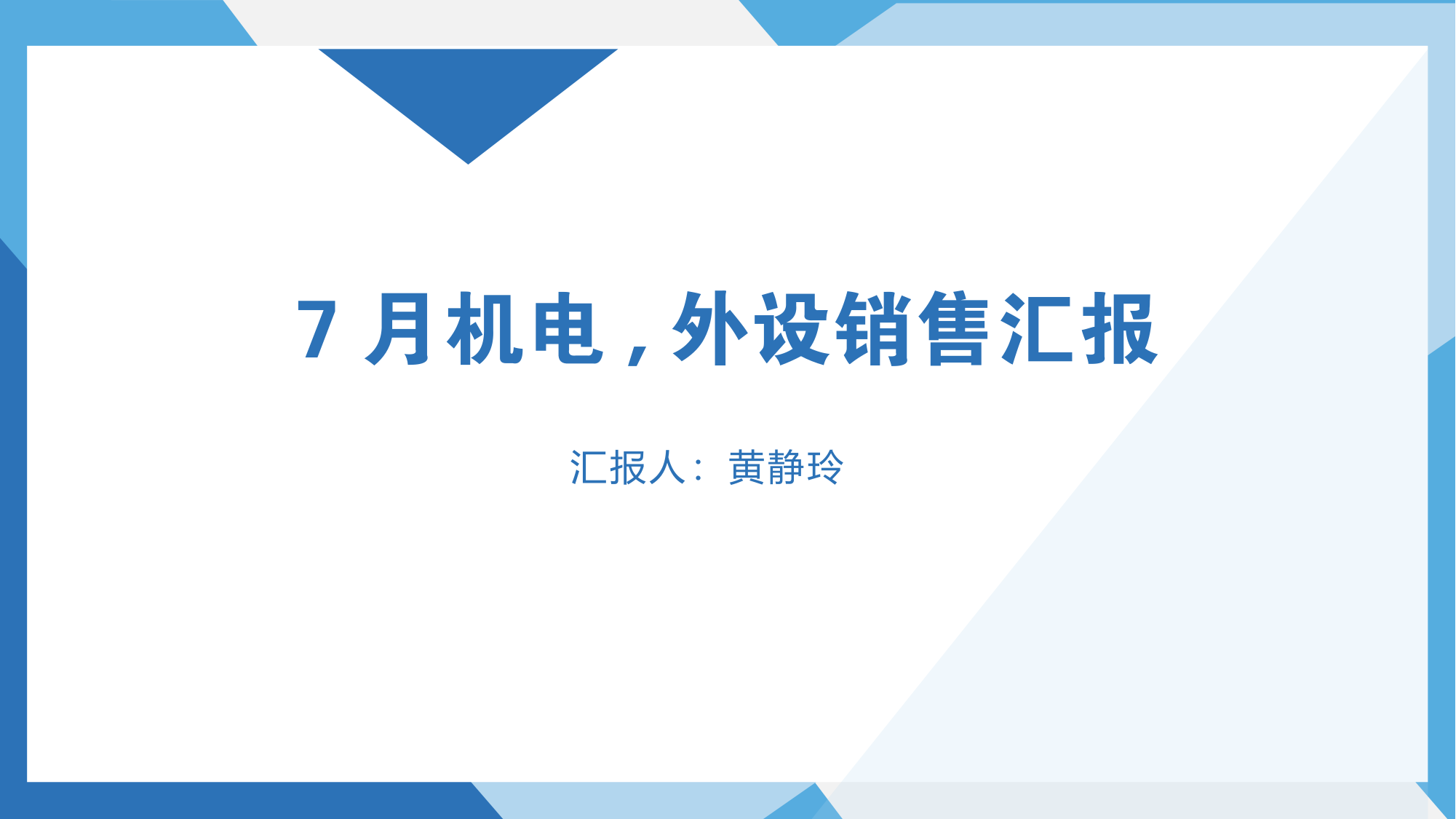 7 月机电，外设销售汇报

汇报人：黄静玲